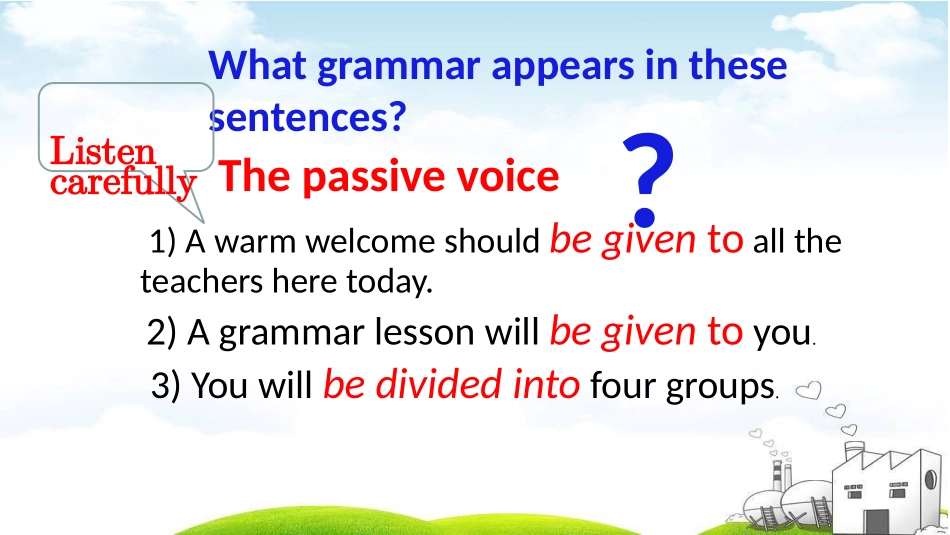 What grammar appears in these sentences?

Listen carefully

The passive voice

?

1) A warm welcome should be given to all the teachers here today.

2) A grammar lesson will be given to you.

3) You will be divided into four groups.